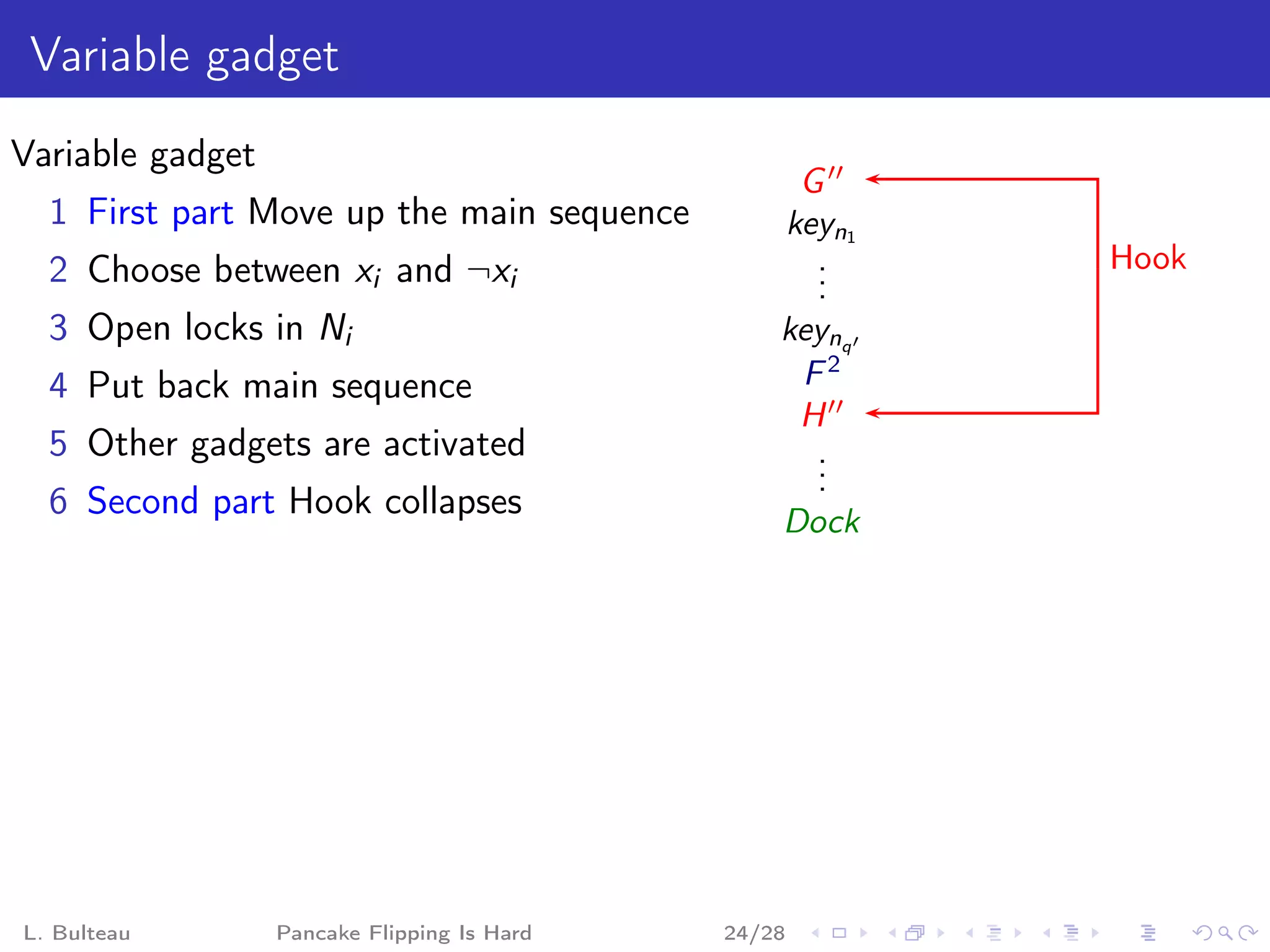 Variable gadget

Variable gadget

1 First part Move up the main sequence
2 Choose between $x_i$ and $\neg x_i$
3 Open locks in $N_i$
4 Put back main sequence
5 Other gadgets are activated
6 Second part Hook collapses

$G''$
$key_{n_1}$
$\vdots$
$key_{n_{q'}}$
$F^2$
$H''$
$\vdots$
$Dock$

Hook

L. Bulteau Pancake Flipping Is Hard 24/28